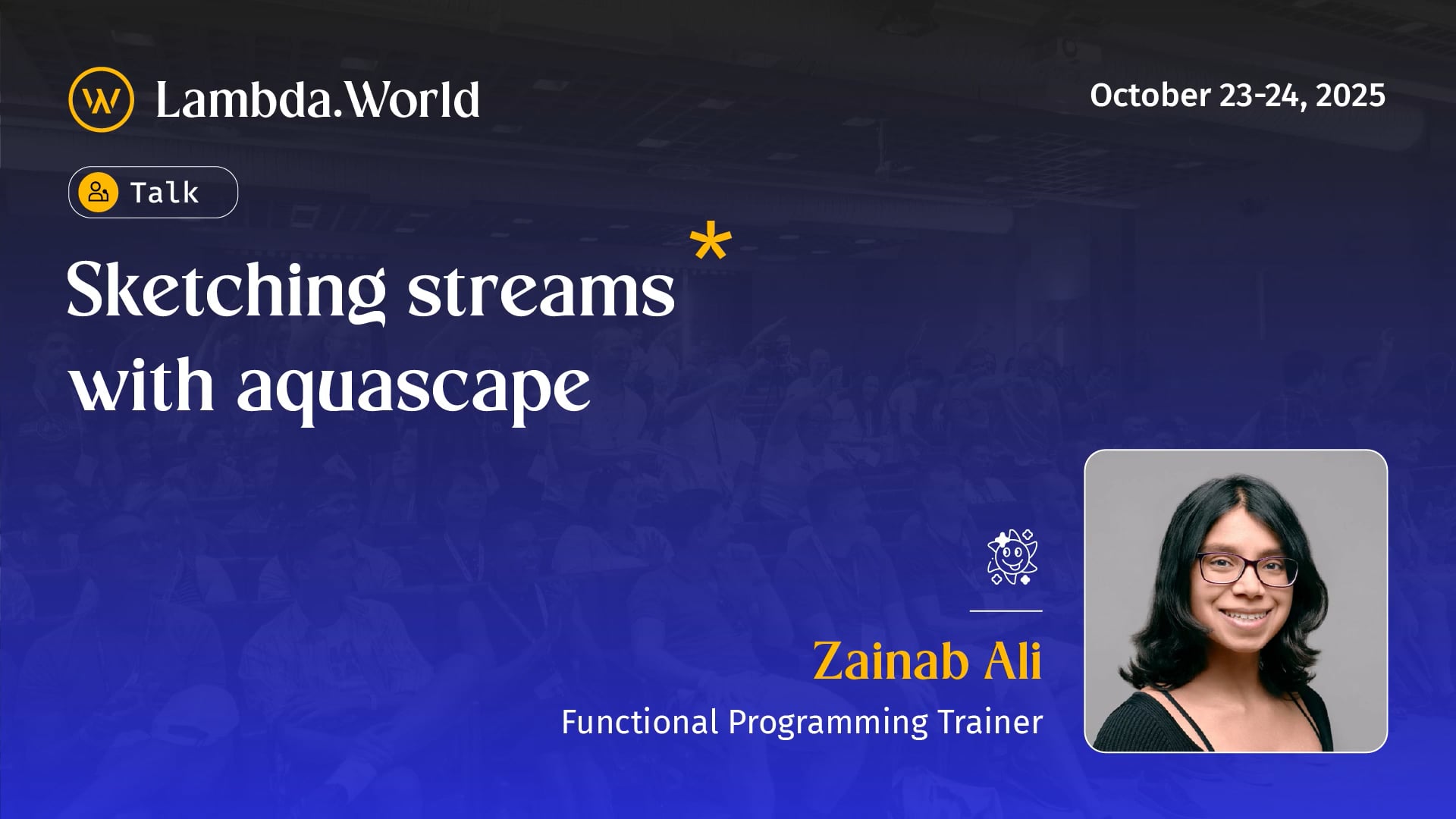 Lambda.World

October 23-24, 2025

Talk

Sketching streams* with aquascape

Zainab Ali

Functional Programming Trainer